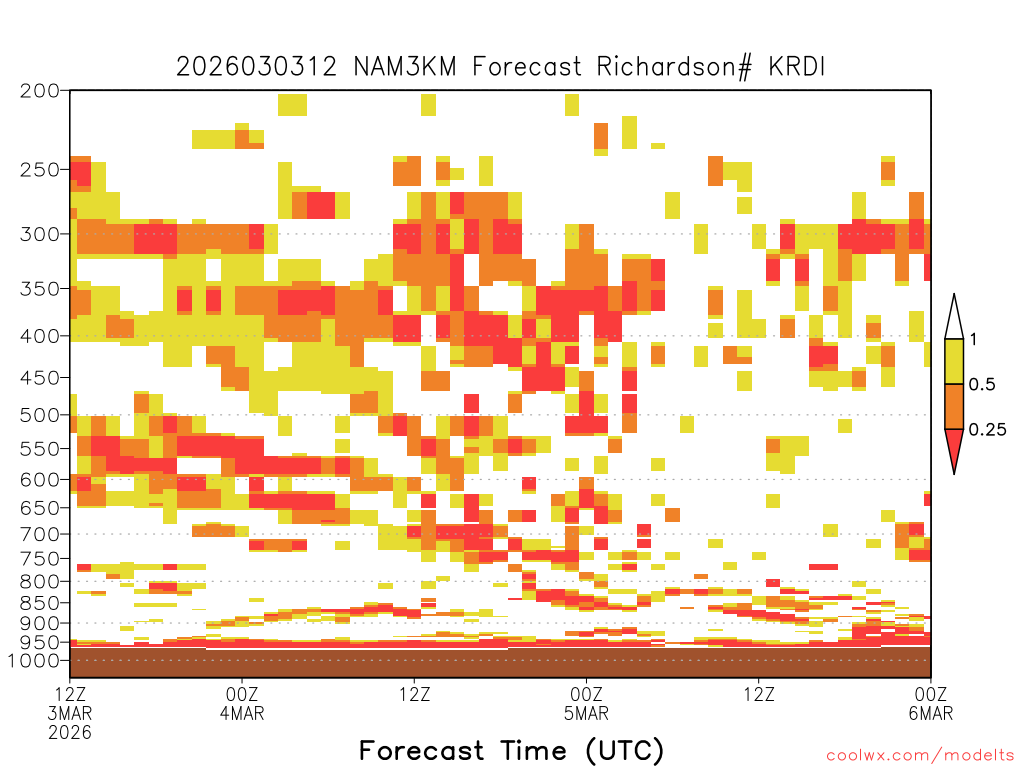 2026030312 NAM3KM Forecast Richardson# KRDI

200
250
300
350
400
450
500
550
600
650
700
750
800
850
900
950
1000

1
0.5
0.25

12Z
3MAR
2026
00Z
4MAR
12Z
00Z
5MAR
12Z
00Z
6MAR

Forecast Time (UTC)

coolwx.com/modelts